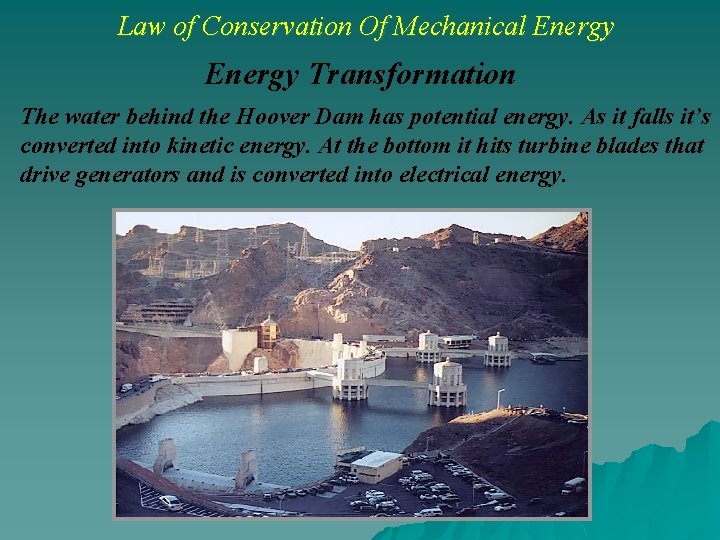 Law of Conservation Of Mechanical Energy

Energy Transformation

The water behind the Hoover Dam has potential energy. As it falls it's converted into kinetic energy. At the bottom it hits turbine blades that drive generators and is converted into electrical energy.